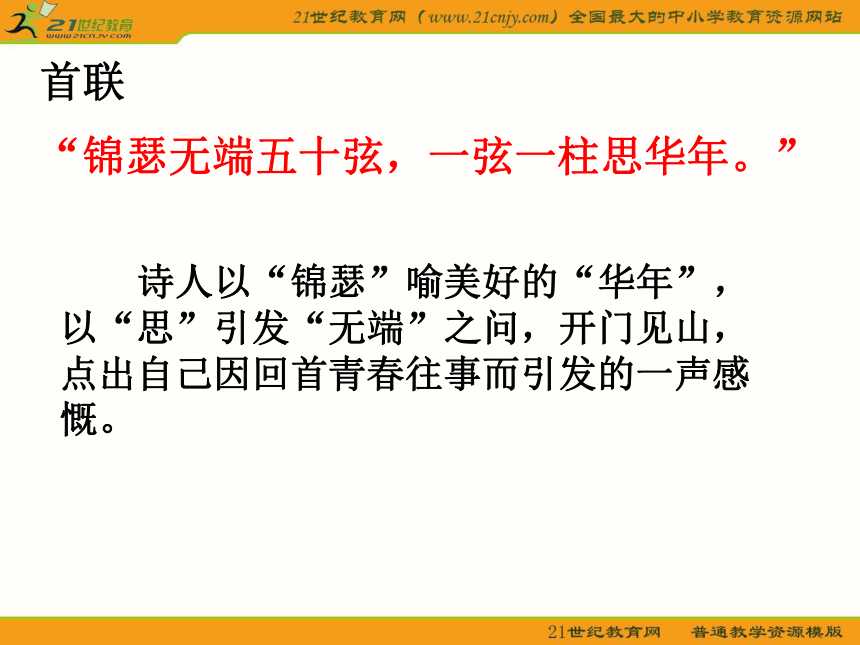 21世纪教育
www.21cnjy.com

21世纪教育网（www.21cnjy.com）全国最大的中小学教育资源网站

首联

“锦瑟无端五十弦，一弦一柱思华年。”

诗人以“锦瑟”喻美好的“华年”，以“思”引发“无端”之问，开门见山，点出自己因回首青春往事而引发的一声感慨。

21世纪教育网 普通教学资源模版